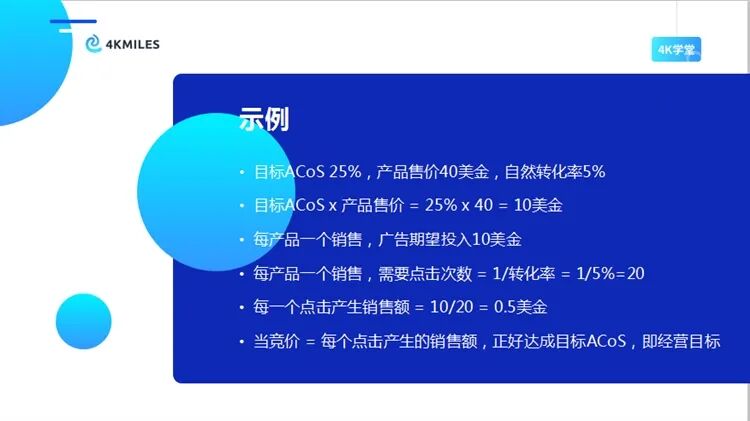 4KMILES

4K学堂

示例

• 目标ACoS 25%，产品售价40美金，自然转化率5%

• 目标ACoS x 产品售价 = 25% x 40 = 10美金

• 每产品一个销售，广告期望投入10美金

• 每产品一个销售，需要点击次数 = 1/转化率 = 1/5%=20

• 每一个点击产生销售额 = 10/20 = 0.5美金

• 当竞价 = 每个点击产生的销售额，正好达成目标ACoS，即经营目标